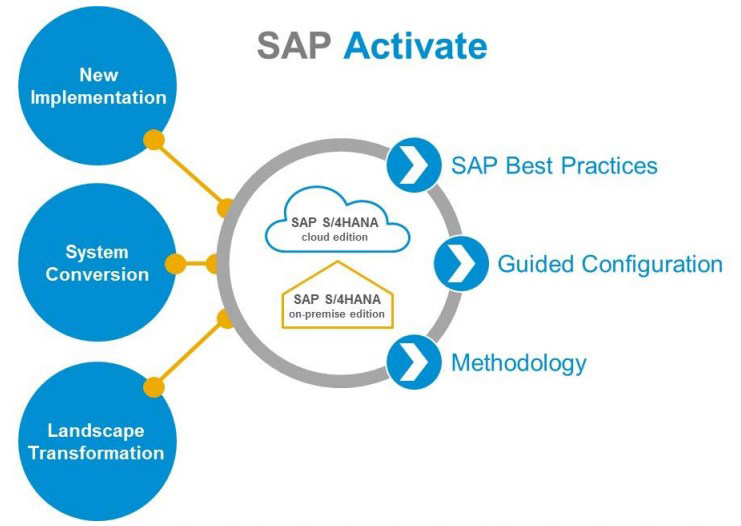 SAP Activate

New Implementation

System Conversion

Landscape Transformation

SAP S/4HANA
cloud edition

SAP S/4HANA
on-premise edition

SAP Best Practices

Guided Configuration

Methodology